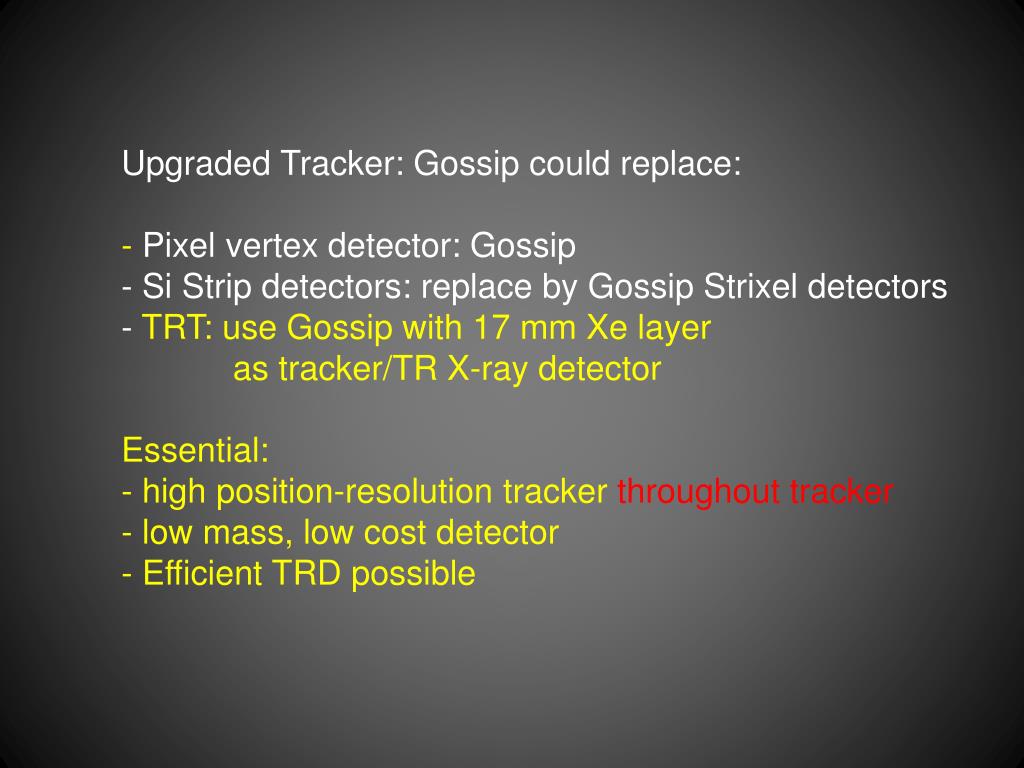 Upgraded Tracker: Gossip could replace:

- Pixel vertex detector: Gossip
- Si Strip detectors: replace by Gossip Strixel detectors
- TRT: use Gossip with 17 mm Xe layer
as tracker/TR X-ray detector

Essential:
- high position-resolution tracker throughout tracker
- low mass, low cost detector
- Efficient TRD possible